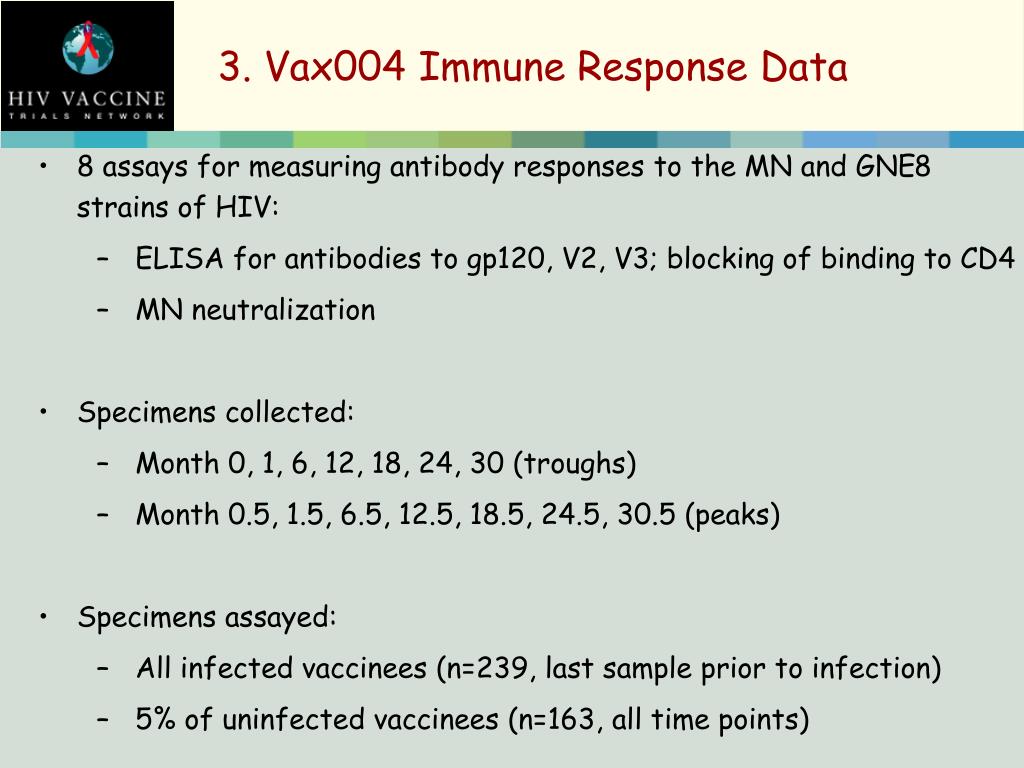 HIV VACCINE
TRIALS NETWORK

3. Vax004 Immune Response Data

• 8 assays for measuring antibody responses to the MN and GNE8 strains of HIV:
– ELISA for antibodies to gp120, V2, V3; blocking of binding to CD4
– MN neutralization

• Specimens collected:
– Month 0, 1, 6, 12, 18, 24, 30 (troughs)
– Month 0.5, 1.5, 6.5, 12.5, 18.5, 24.5, 30.5 (peaks)

• Specimens assayed:
– All infected vaccinees (n=239, last sample prior to infection)
– 5% of uninfected vaccinees (n=163, all time points)